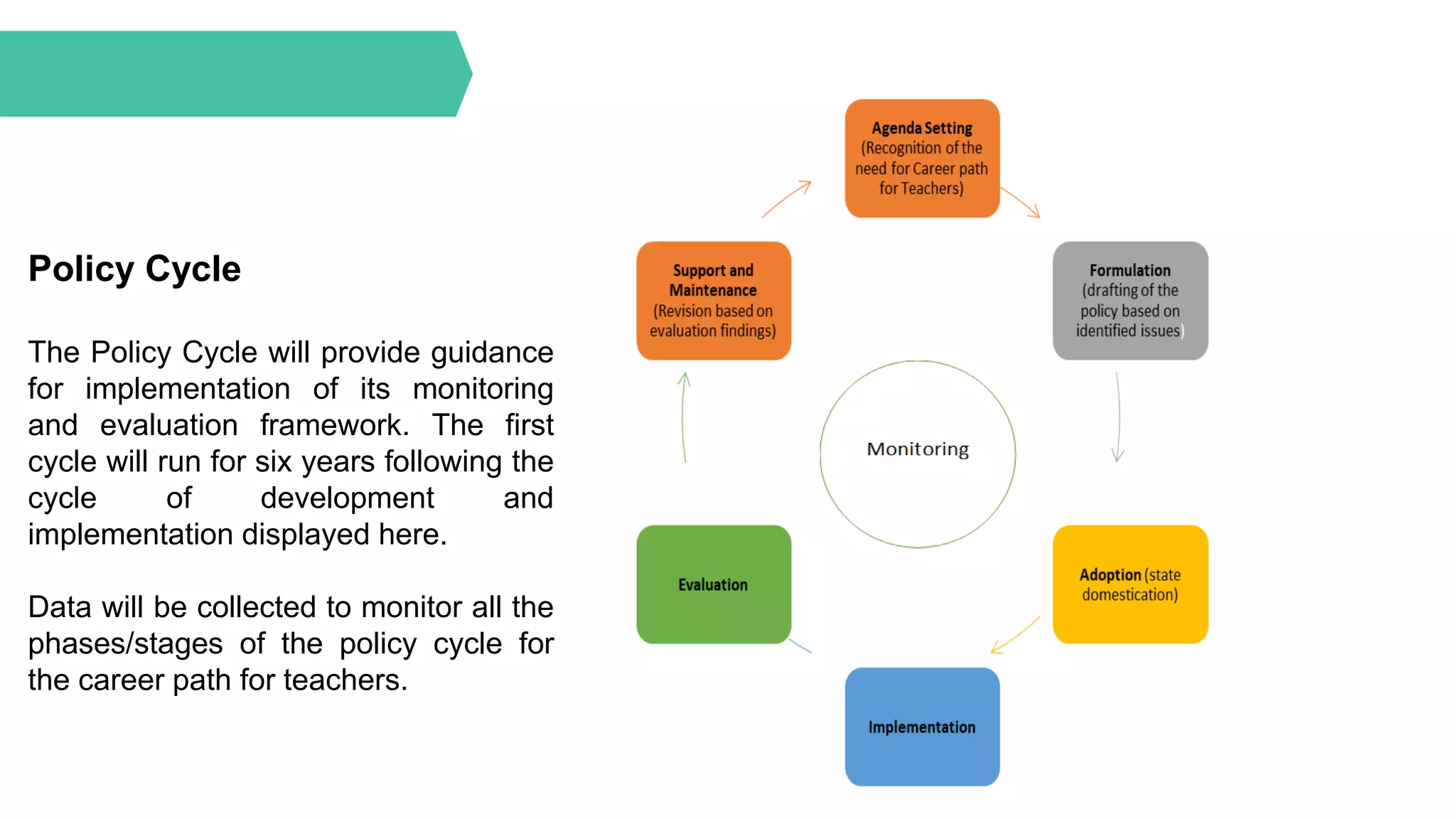 Policy Cycle

The Policy Cycle will provide guidance for implementation of its monitoring and evaluation framework. The first cycle will run for six years following the cycle of development and implementation displayed here.

Data will be collected to monitor all the phases/stages of the policy cycle for the career path for teachers.

Agenda Setting (Recognition of the need for Career path for Teachers)

Formulation (drafting of the policy based on identified issues)

Adoption (state domestication)

Implementation

Evaluation

Support and Maintenance (Revision based on evaluation findings)

Monitoring